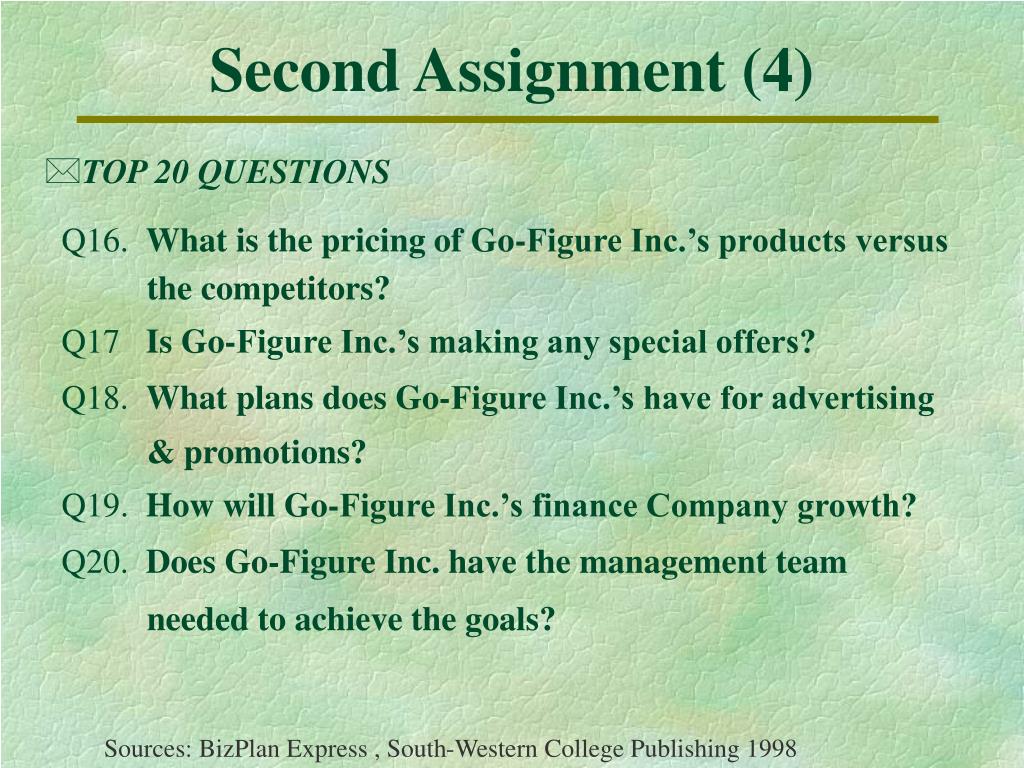 Second Assignment (4)

TOP 20 QUESTIONS

Q16. What is the pricing of Go-Figure Inc.’s products versus the competitors?

Q17 Is Go-Figure Inc.’s making any special offers?

Q18. What plans does Go-Figure Inc.’s have for advertising & promotions?

Q19. How will Go-Figure Inc.’s finance Company growth?

Q20. Does Go-Figure Inc. have the management team needed to achieve the goals?

Sources: BizPlan Express , South-Western College Publishing 1998